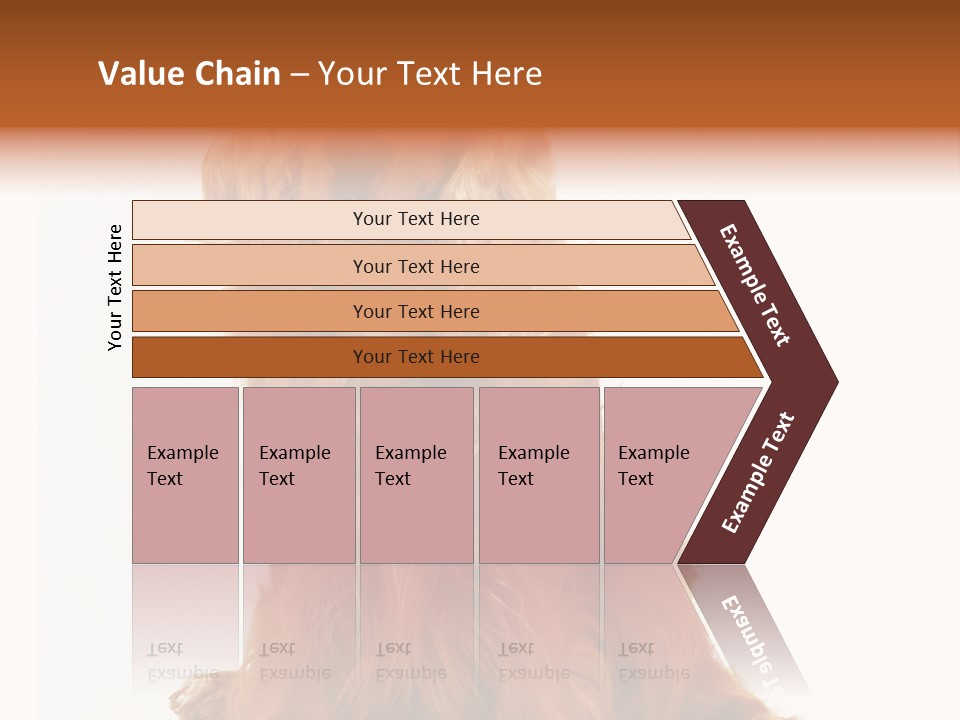 Value Chain – Your Text Here

Your Text Here

Your Text Here

Your Text Here

Your Text Here

Your Text Here

Example Text

Example Text

Example Text

Example Text

Example Text

Example Text

Example Text